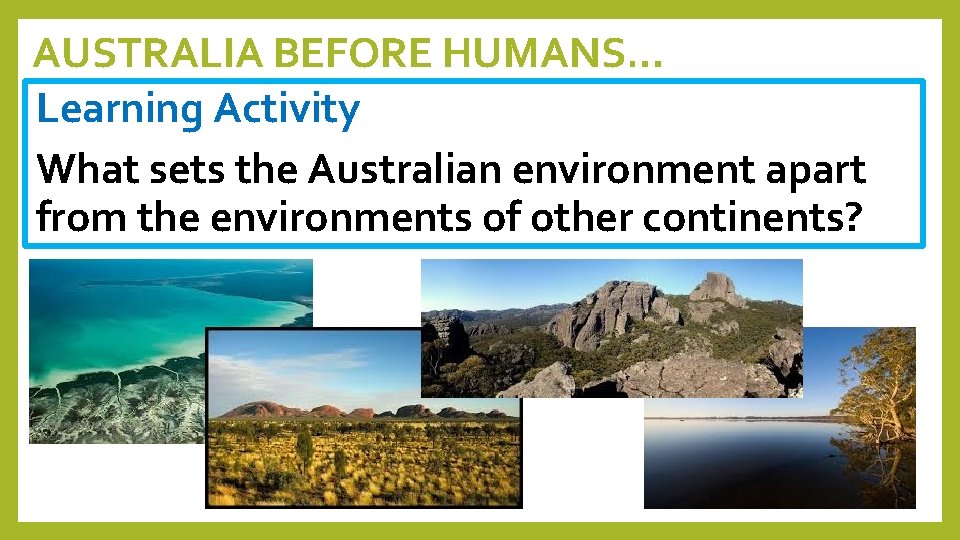 AUSTRALIA BEFORE HUMANS…

Learning Activity

What sets the Australian environment apart from the environments of other continents?